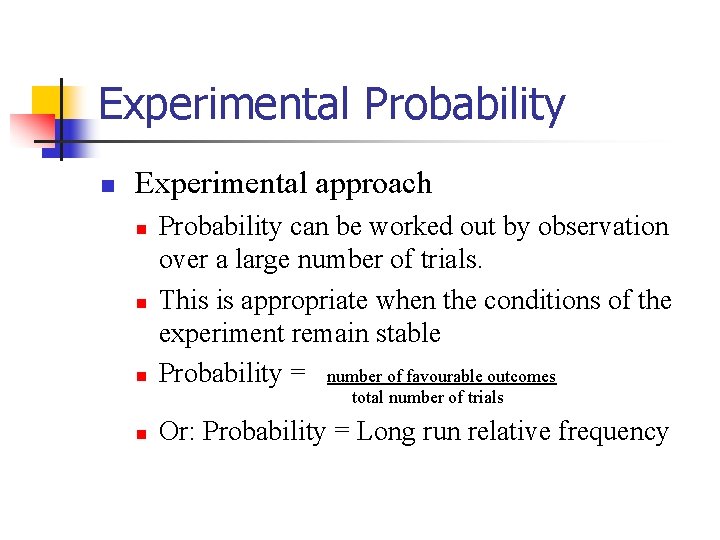 Experimental Probability

Experimental approach

Probability can be worked out by observation over a large number of trials.

This is appropriate when the conditions of the experiment remain stable

Probability = $\frac{\text{number of favourable outcomes}}{\text{total number of trials}}$

Or: Probability = Long run relative frequency